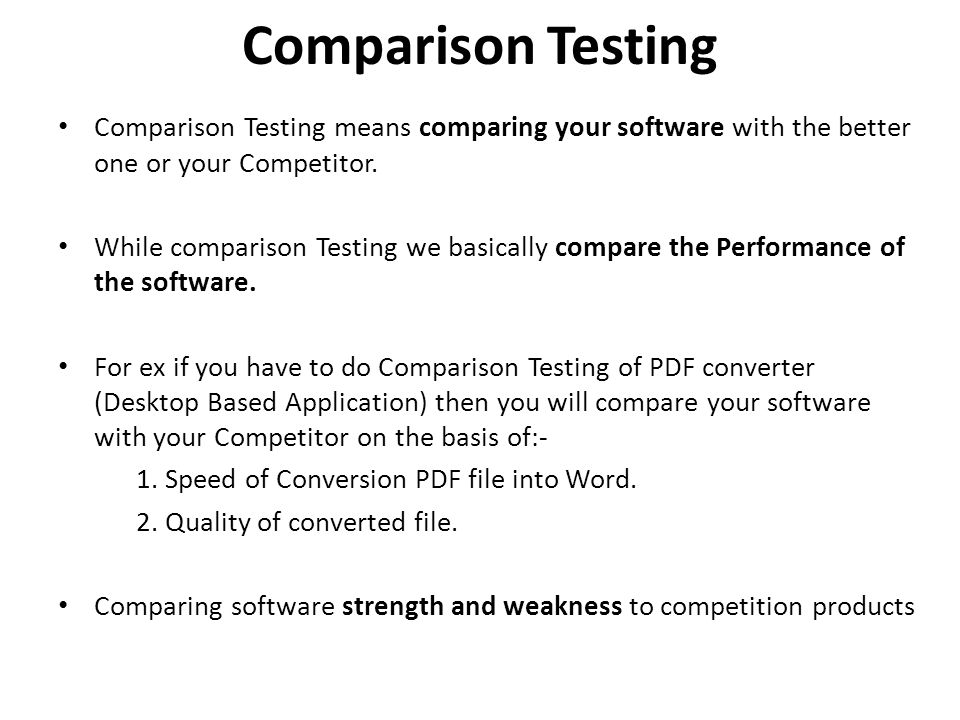 Comparison Testing

• Comparison Testing means comparing your software with the better one or your Competitor.

• While comparison Testing we basically compare the Performance of the software.

• For ex if you have to do Comparison Testing of PDF converter (Desktop Based Application) then you will compare your software with your Competitor on the basis of:-
1. Speed of Conversion PDF file into Word.
2. Quality of converted file.

• Comparing software strength and weakness to competition products